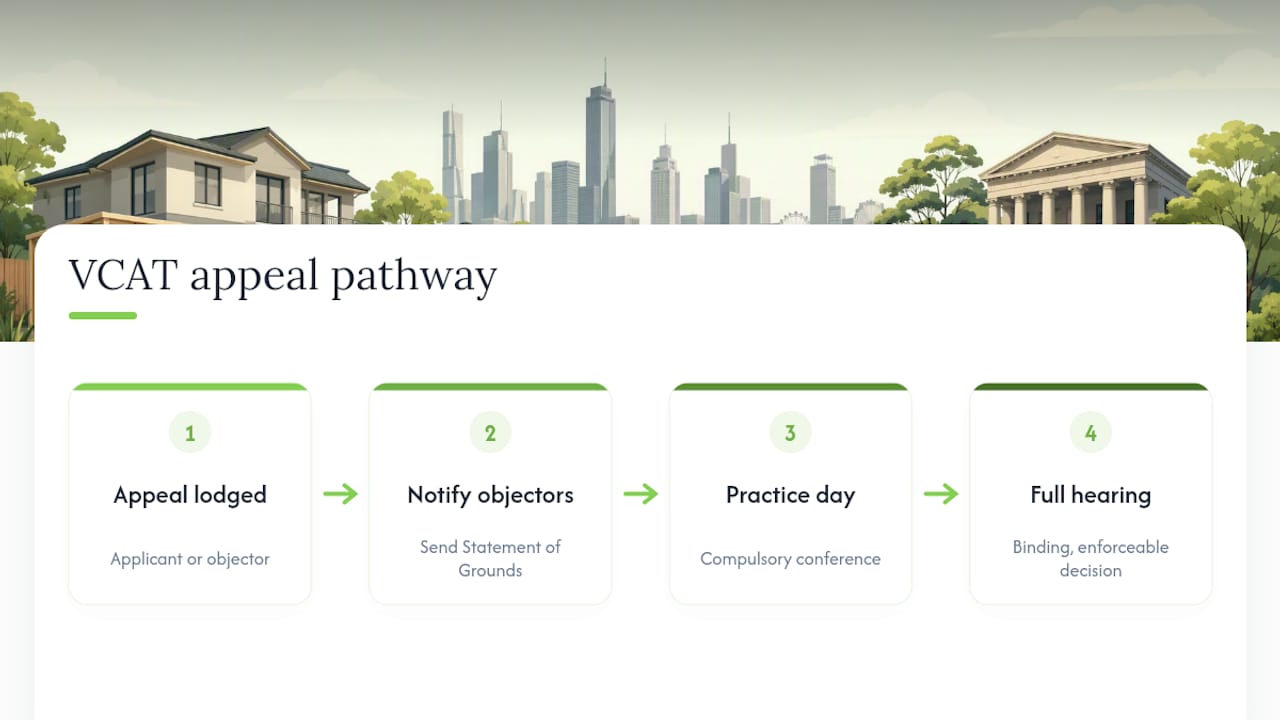 VCAT appeal pathway

1
Appeal lodged
Applicant or objector

2
Notify objectors
Send Statement of Grounds

3
Practice day
Compulsory conference

4
Full hearing
Binding, enforceable decision